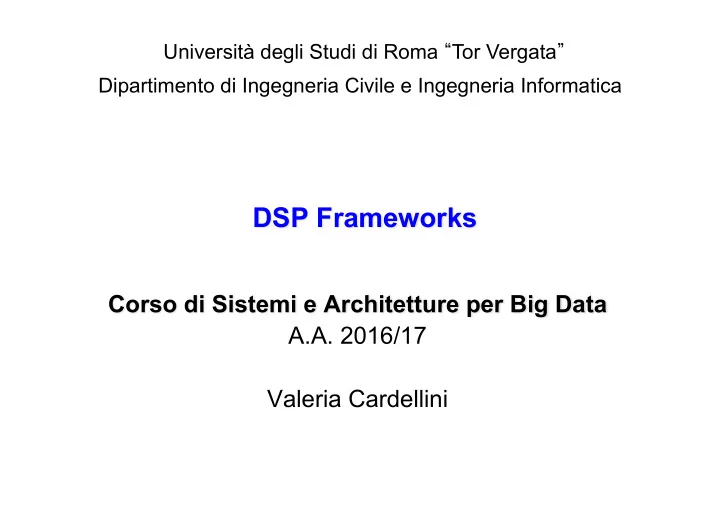 Università degli Studi di Roma “Tor Vergata”
Dipartimento di Ingegneria Civile e Ingegneria Informatica

DSP Frameworks

Corso di Sistemi e Architetture per Big Data
A.A. 2016/17

Valeria Cardellini